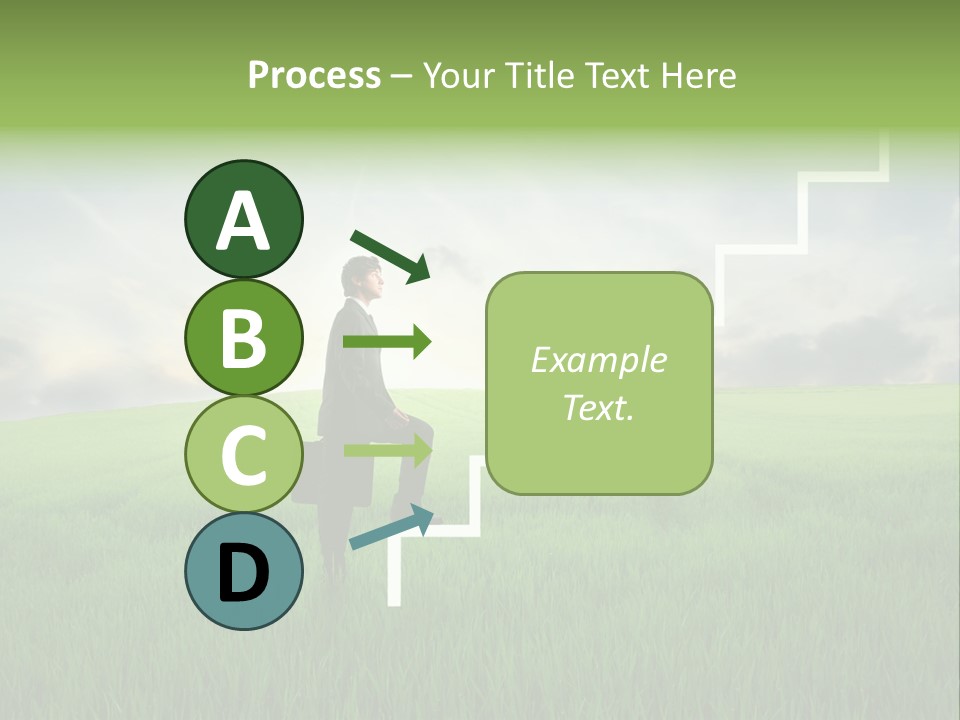 Process – Your Title Text Here

A

B

C

D

Example Text.